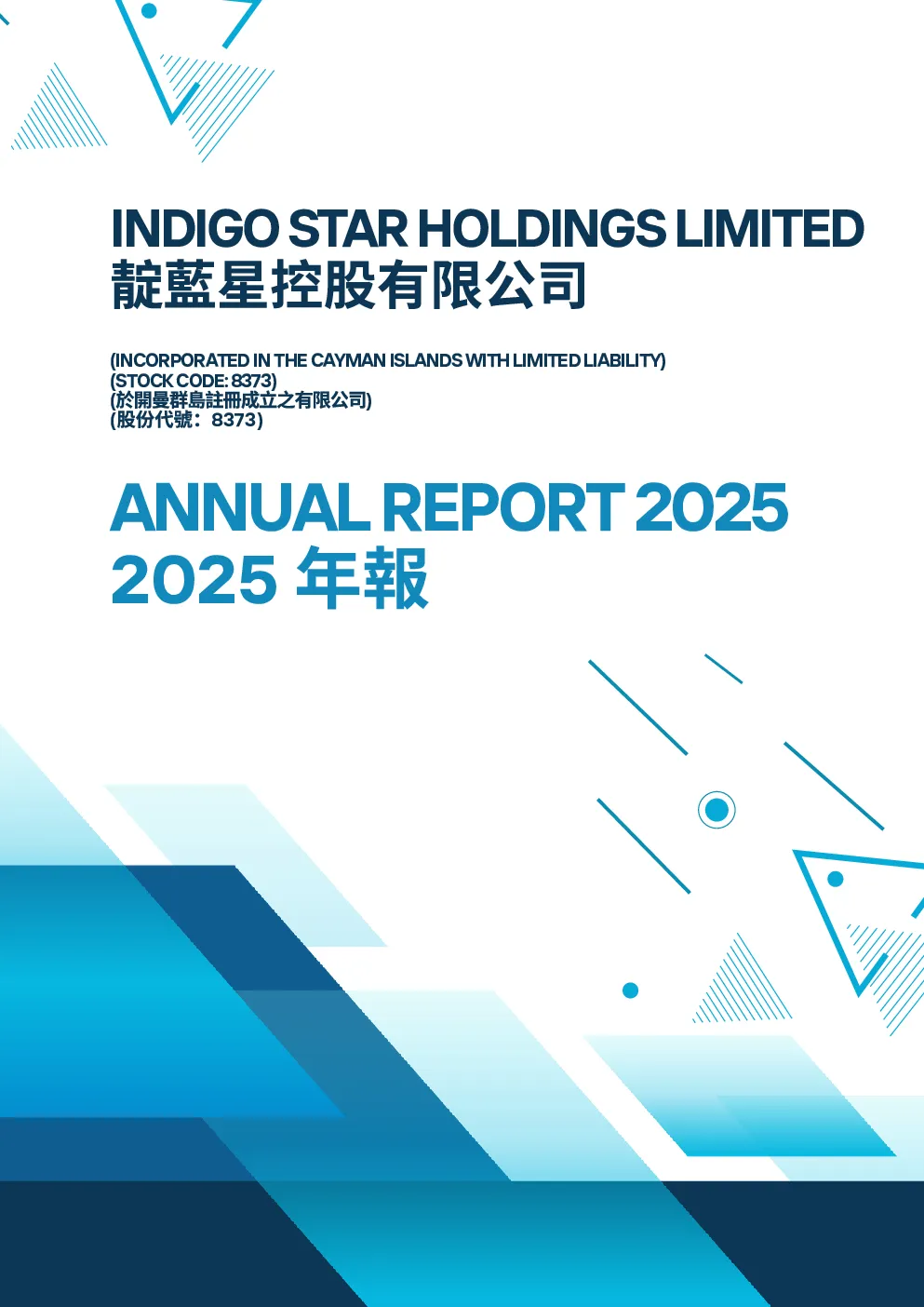 INDIGO STAR HOLDINGS LIMITED
靛藍星控股有限公司

(INCORPORATED IN THE CAYMAN ISLANDS WITH LIMITED LIABILITY)
(STOCK CODE: 8373)
(於開曼群島註冊成立之有限公司)
(股份代號：8373)

ANNUAL REPORT 2025
2025年報